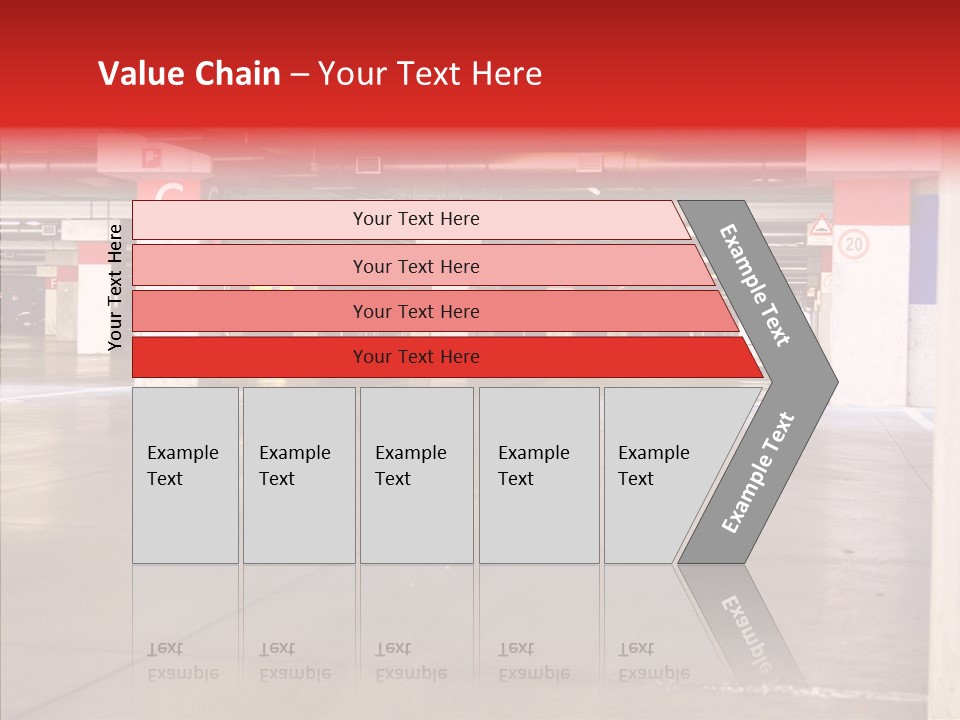 Value Chain – Your Text Here

Your Text Here

Your Text Here

Your Text Here

Your Text Here

Your Text Here

Example Text

Example Text

Example Text

Example Text

Example Text

Example Text

Example Text

20